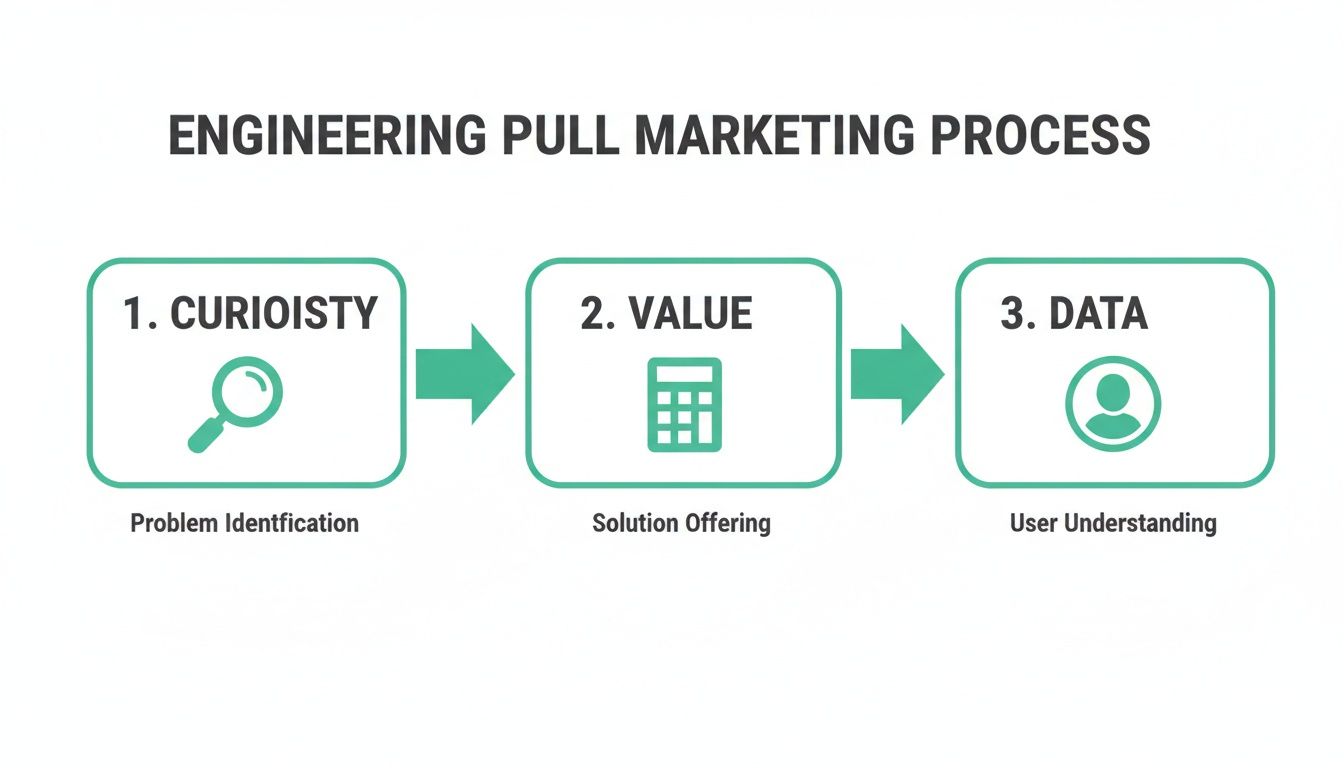 ENGINEERING PULL MARKETING PROCESS

1. CURIOISTY

Problem Identfication

2. VALUE

Solution Offering

3. DATA

User Understanding